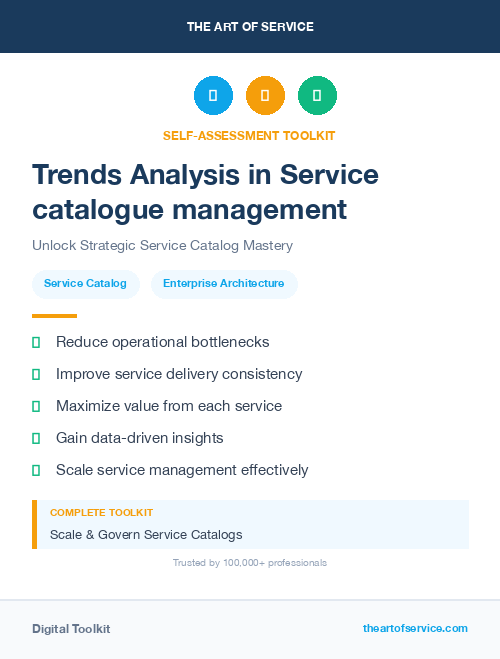 THE ART OF SERVICE

SELF-ASSESSMENT TOOLKIT

Trends Analysis in Service catalogue management

Unlock Strategic Service Catalog Mastery

Service Catalog

Enterprise Architecture

Reduce operational bottlenecks

Improve service delivery consistency

Maximize value from each service

Gain data-driven insights

Scale service management effectively

COMPLETE TOOLKIT

Scale & Govern Service Catalogs

Trusted by 100,000+ professionals

Digital Toolkit

theartofservice.com